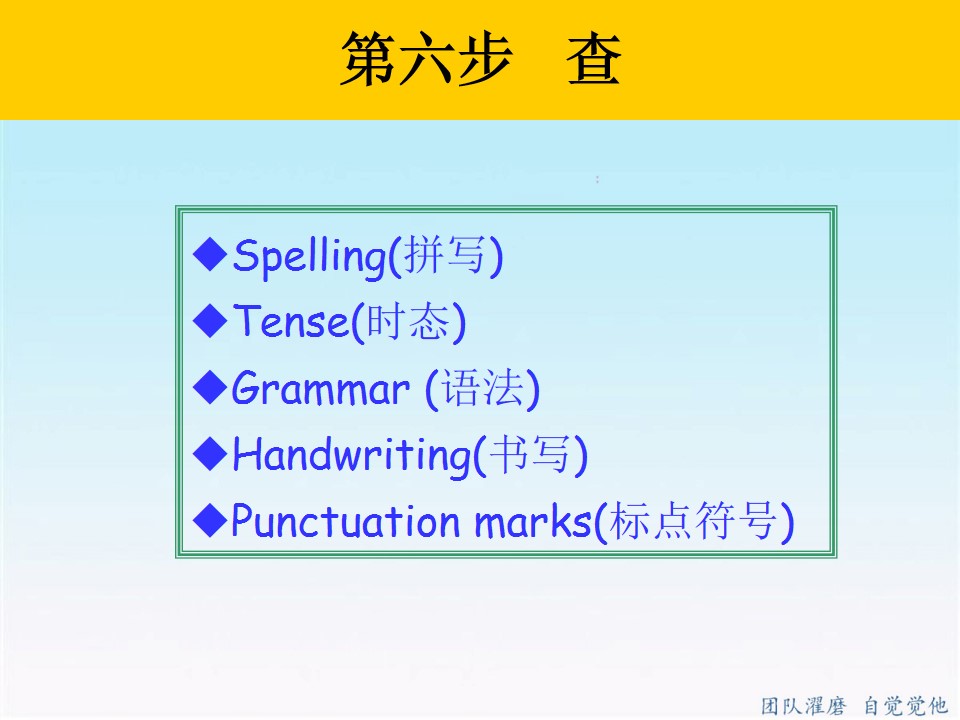 第六步　查

◆Spelling(拼写)
◆Tense(时态)
◆Grammar (语法)
◆Handwriting(书写)
◆Punctuation marks(标点符号)

团队濯磨　自觉觉他